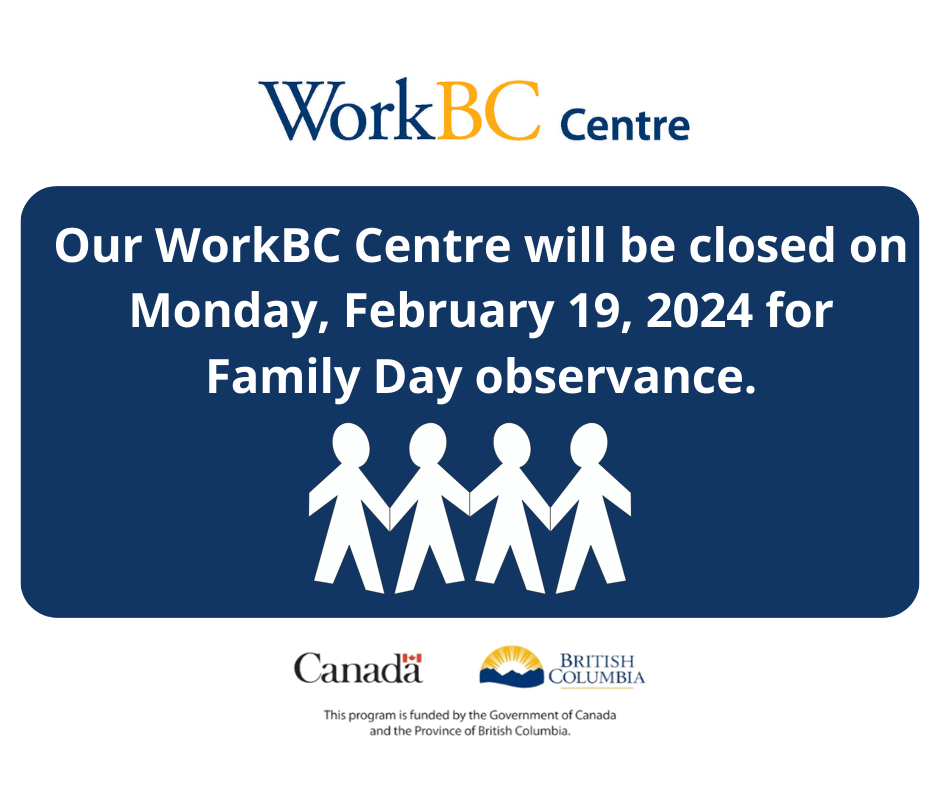 WorkBC Centre

Our WorkBC Centre will be closed on Monday, February 19, 2024 for Family Day observance.

Canada

BRITISH COLUMBIA

This program is funded by the Government of Canada and the Province of British Columbia.